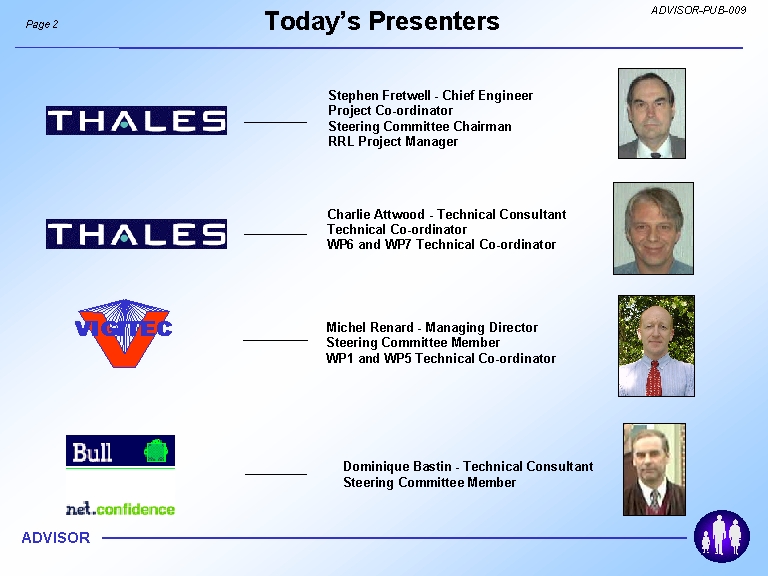 Page 2

Today's Presenters

ADVISOR-PUB-009

THALES

Stephen Fretwell - Chief Engineer
Project Co-ordinator
Steering Committee Chairman
RRL Project Manager

THALES

Charlie Attwood - Technical Consultant
Technical Co-ordinator
WP6 and WP7 Technical Co-ordinator

VIGITEC

Michel Renard - Managing Director
Steering Committee Member
WP1 and WP5 Technical Co-ordinator

Bull

net.confidence

Dominique Bastin - Technical Consultant
Steering Committee Member

ADVISOR